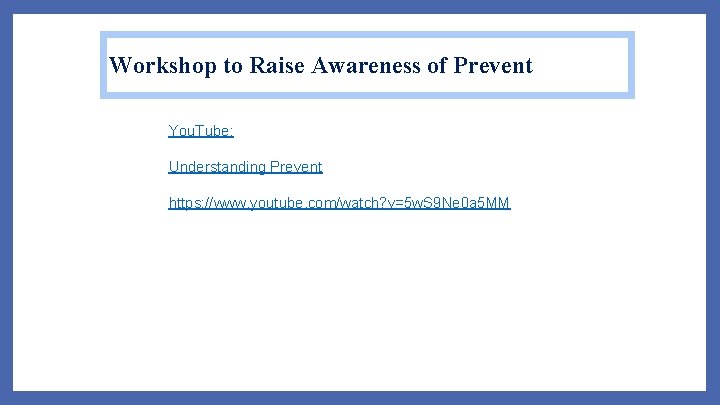 Workshop to Raise Awareness of Prevent

YouTube:

Understanding Prevent

https://www.youtube.com/watch?v=5wS9Ne0a5MM